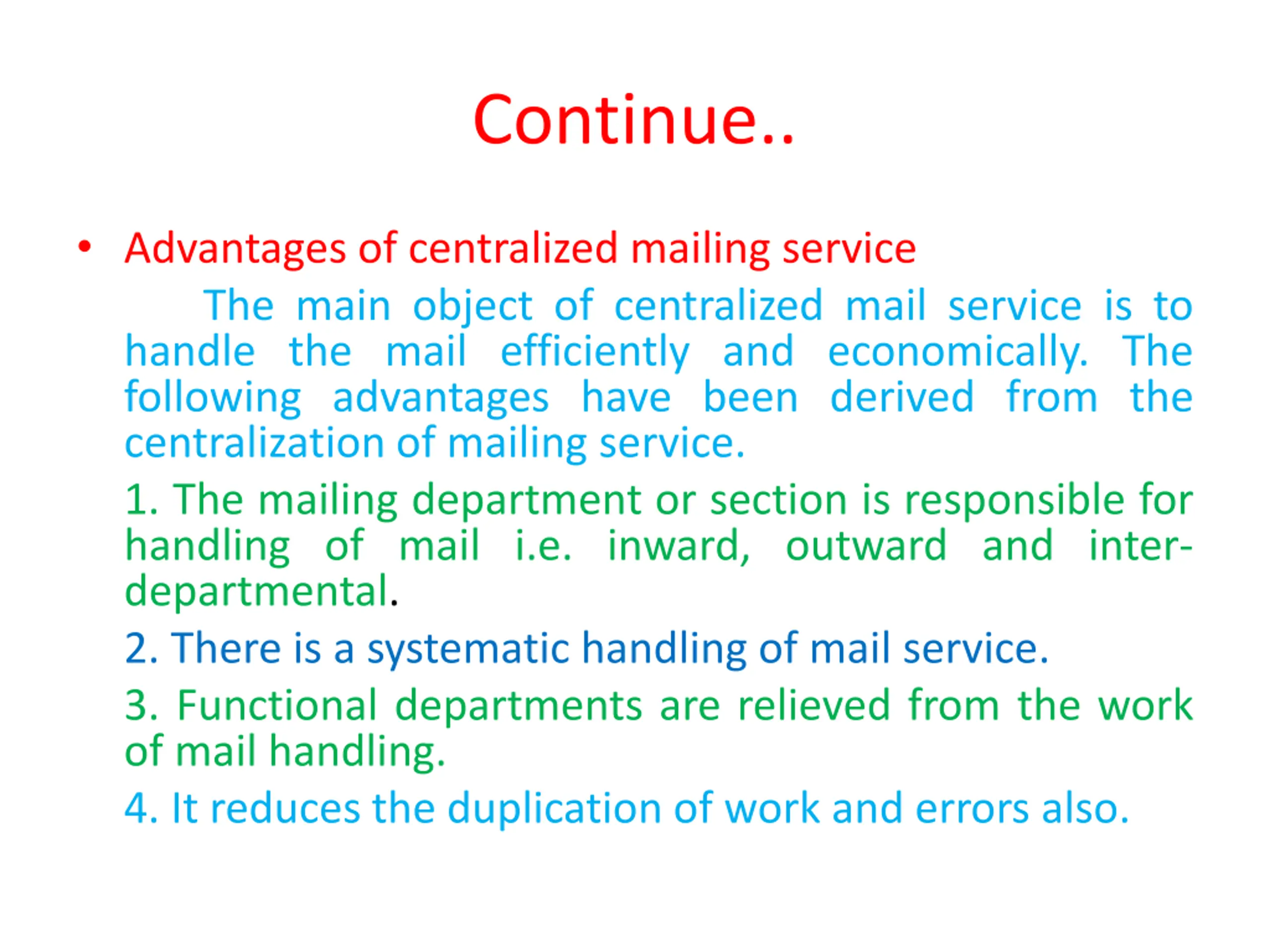 Continue..

• Advantages of centralized mailing service

The main object of centralized mail service is to handle the mail efficiently and economically. The following advantages have been derived from the centralization of mailing service.

1. The mailing department or section is responsible for handling of mail i.e. inward, outward and inter-departmental.

2. There is a systematic handling of mail service.

3. Functional departments are relieved from the work of mail handling.

4. It reduces the duplication of work and errors also.